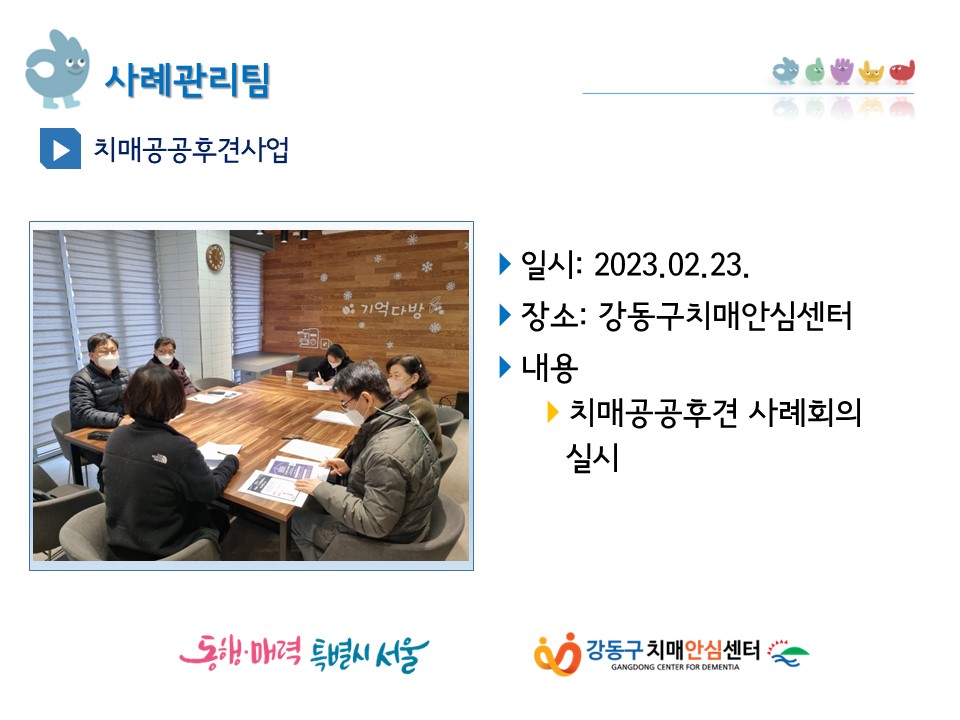 사례관리팀

치매공공후견사업

기억다방

일시: 2023.02.23.

장소: 강동구치매안심센터

내용

치매공공후견 사례회의 실시

동행·매력 특별시 서울

강동구치매안심센터
GANGDONG CENTER FOR DEMENTIA